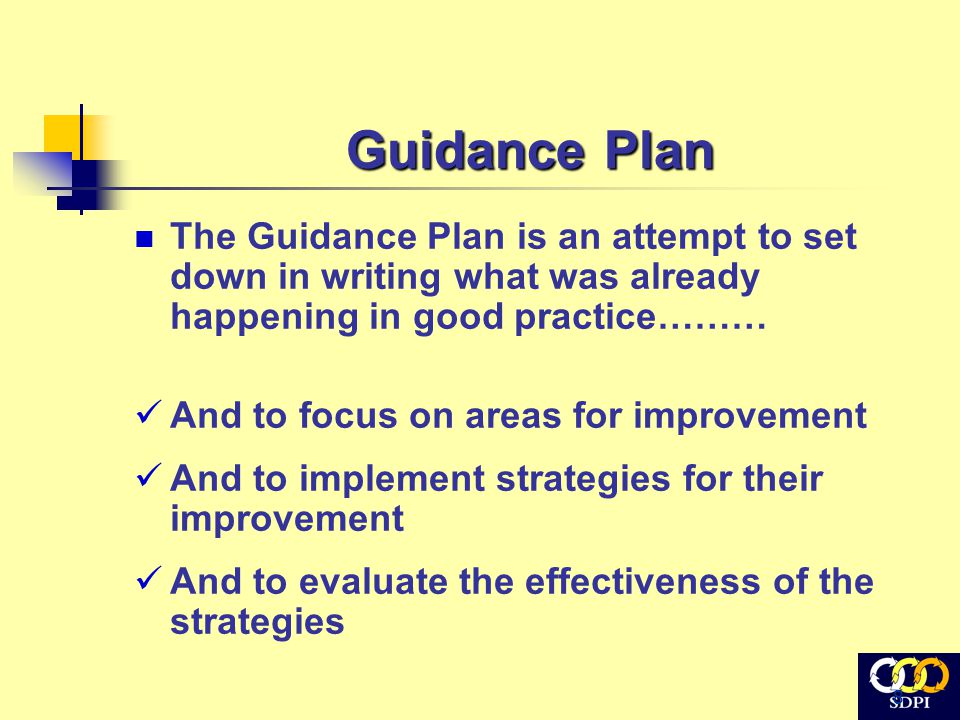 Guidance Plan

■ The Guidance Plan is an attempt to set down in writing what was already happening in good practice………

✓ And to focus on areas for improvement

✓ And to implement strategies for their improvement

✓ And to evaluate the effectiveness of the strategies

SDPI